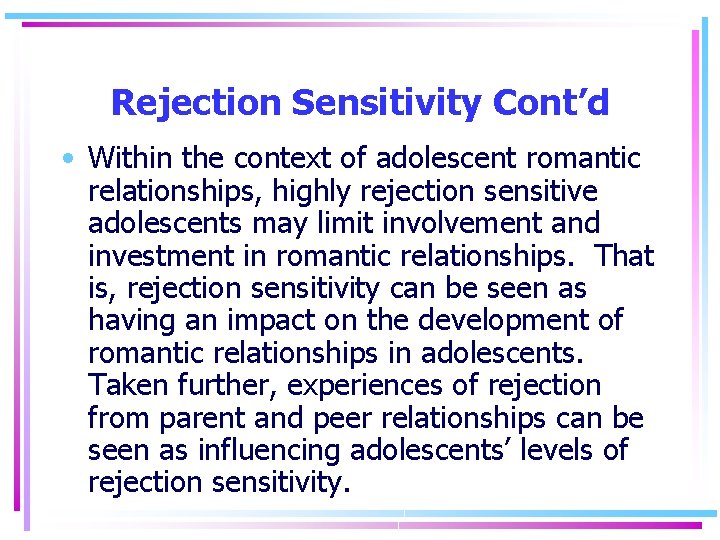 Rejection Sensitivity Cont’d

• Within the context of adolescent romantic relationships, highly rejection sensitive adolescents may limit involvement and investment in romantic relationships. That is, rejection sensitivity can be seen as having an impact on the development of romantic relationships in adolescents. Taken further, experiences of rejection from parent and peer relationships can be seen as influencing adolescents’ levels of rejection sensitivity.